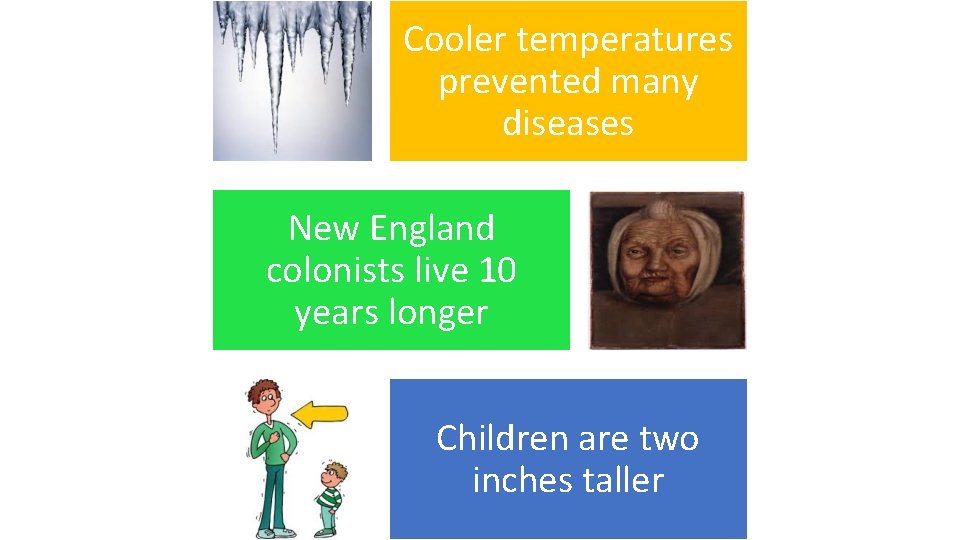 Cooler temperatures prevented many diseases

New England colonists live 10 years longer

Children are two inches taller